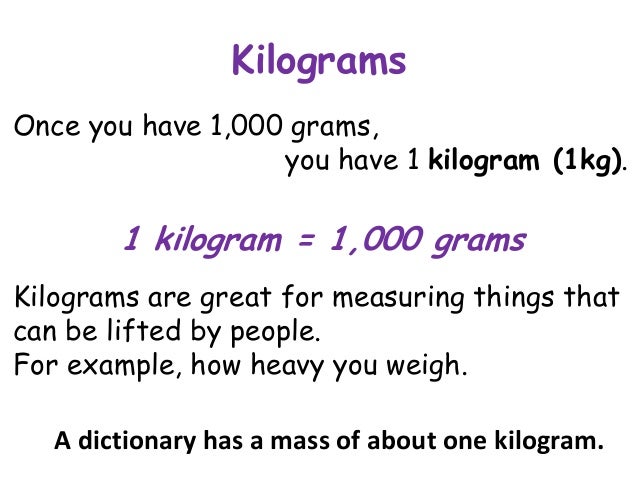 Kilograms

Once you have 1,000 grams,
you have 1 kilogram (1kg).

1 kilogram = 1,000 grams

Kilograms are great for measuring things that can be lifted by people.
For example, how heavy you weigh.

A dictionary has a mass of about one kilogram.